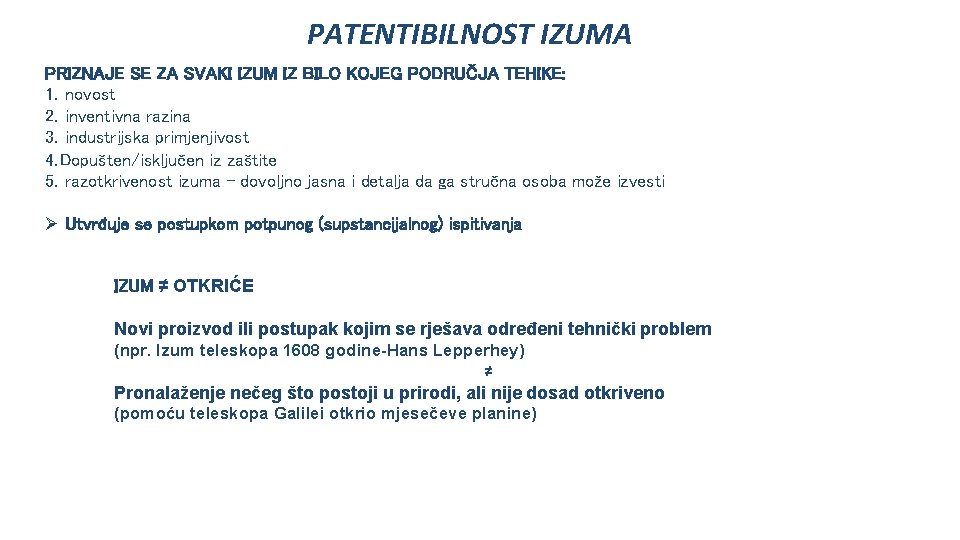 PATENTIBILNOST IZUMA

PRIZNAJE SE ZA SVAKI IZUM IZ BILO KOJEG PODRUČJA TEHIKE:
1. novost
2. inventivna razina
3. industrijska primjenjivost
4. Dopušten/isključen iz zaštite
5. razotkrivenost izuma – dovoljno jasna i detalja da ga stručna osoba može izvesti

➢ Utvrđuje se postupkom potpunog (supstancijalnog) ispitivanja

IZUM ≠ OTKRIĆE

Novi proizvod ili postupak kojim se rješava određeni tehnički problem
(npr. Izum teleskopa 1608 godine-Hans Lepperhey)
≠
Pronalaženje nečeg što postoji u prirodi, ali nije dosad otkriveno
(pomoću teleskopa Galilei otkrio mjesečeve planine)